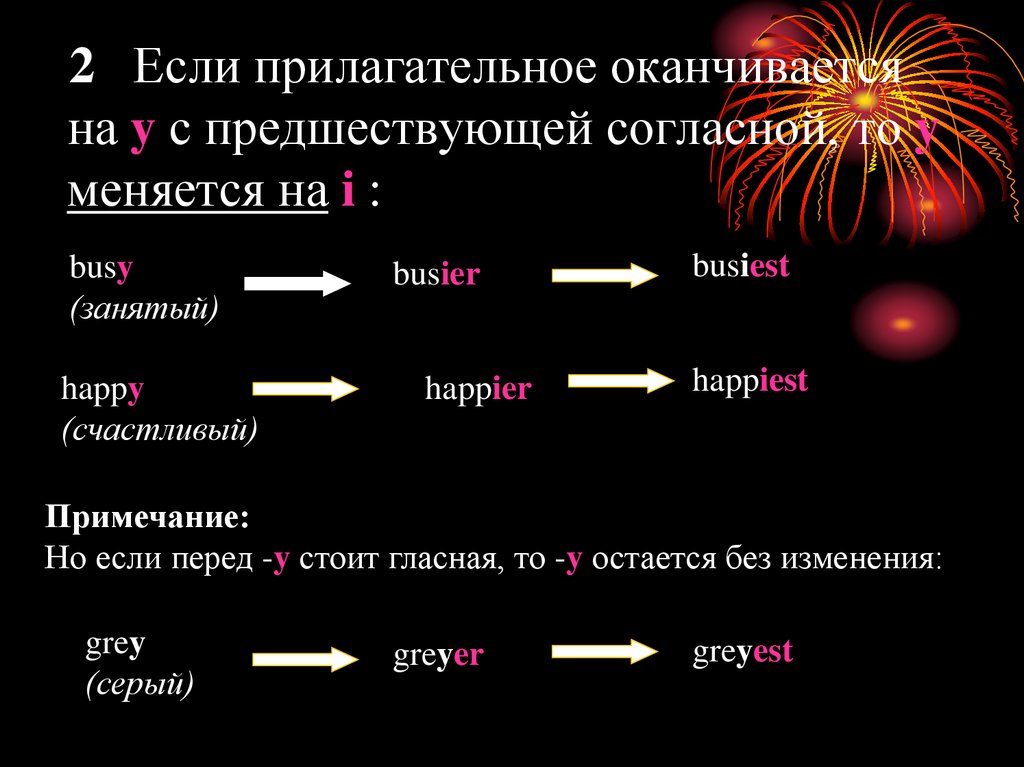 2 Если прилагательное оканчивается на y с предшествующей согласной, то y меняется на i :

busy
(занятый)

busier

busiest

happy
(счастливый)

happier

happiest

Примечание:
Но если перед -y стоит гласная, то -y остается без изменения:

grey
(серый)

greyer

greyest